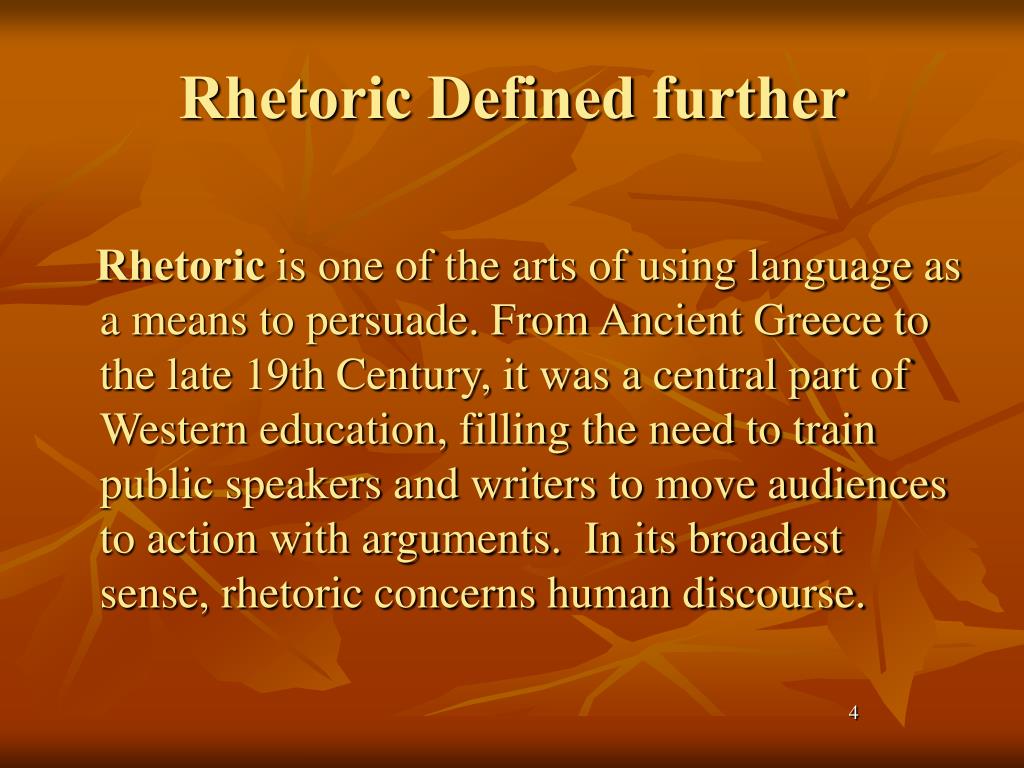 Rhetoric Defined further

Rhetoric is one of the arts of using language as a means to persuade. From Ancient Greece to the late 19th Century, it was a central part of Western education, filling the need to train public speakers and writers to move audiences to action with arguments. In its broadest sense, rhetoric concerns human discourse.

4